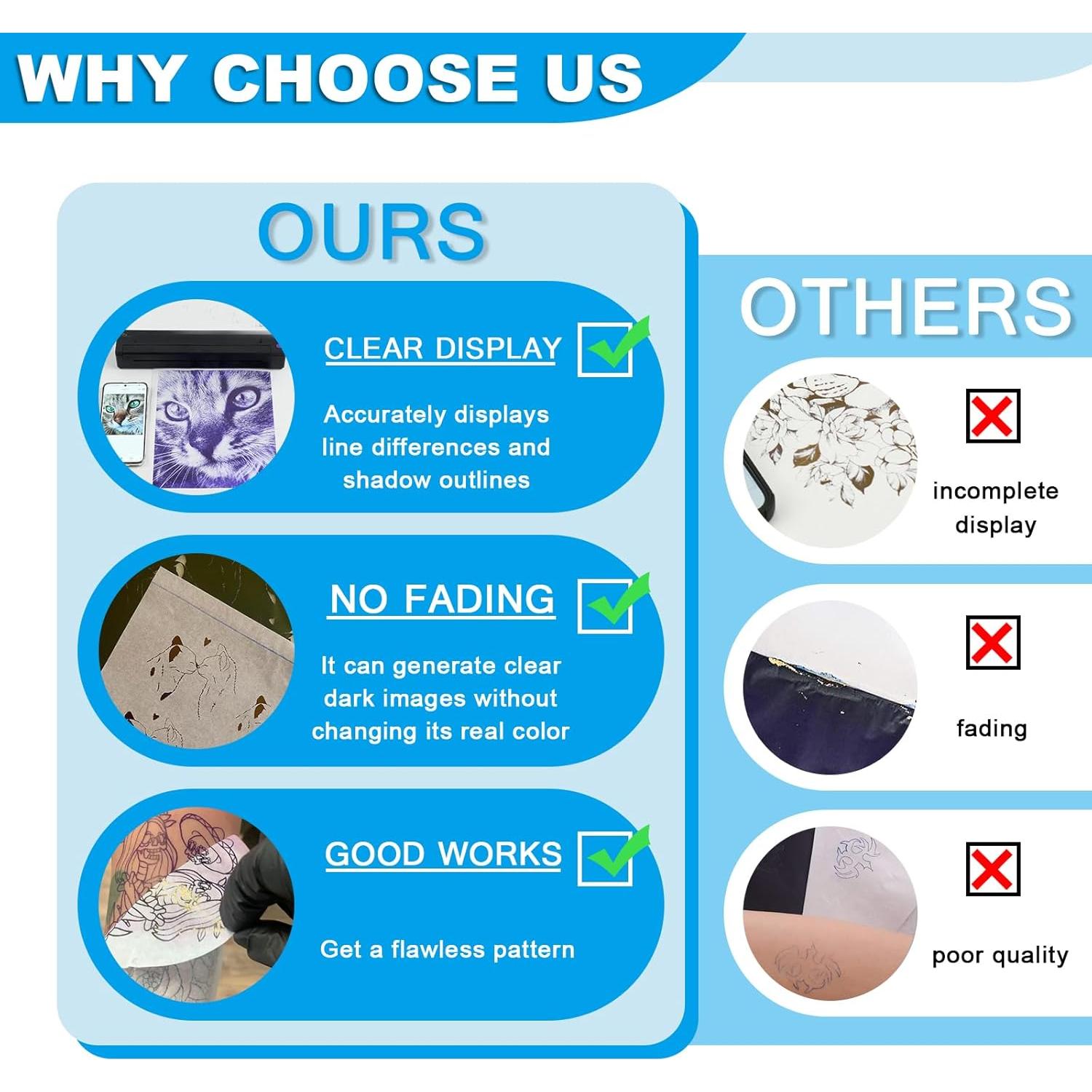 WHY CHOOSE US

OURS

CLEAR DISPLAY

Accurately displays line differences and shadow outlines

NO FADING

It can generate clear dark images without changing its real color

GOOD WORKS

Get a flawless pattern

OTHERS

incomplete display

fading

poor quality